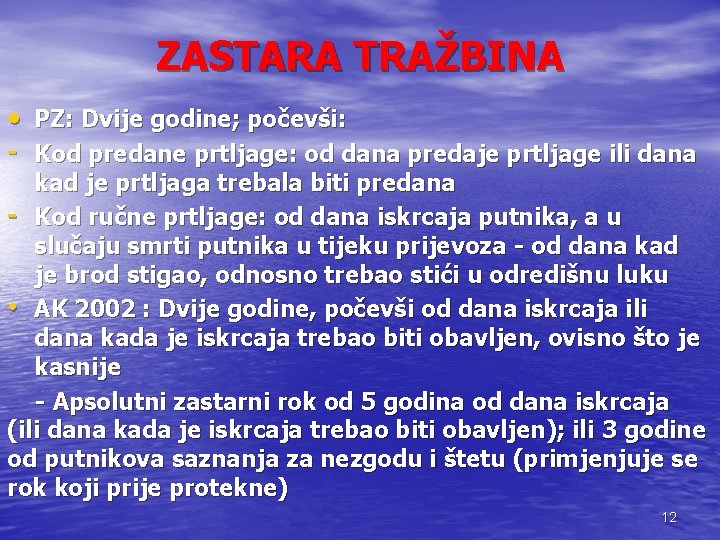 ZASTARA TRAŽBINA

• PZ: Dvije godine; počevši:

- Kod predane prtljage: od dana predaje prtljage ili dana kad je prtljaga trebala biti predana

- Kod ručne prtljage: od dana iskrcaja putnika, a u slučaju smrti putnika u tijeku prijevoza - od dana kad je brod stigao, odnosno trebao stići u odredišnu luku

• AK 2002 : Dvije godine, počevši od dana iskrcaja ili dana kada je iskrcaja trebao biti obavljen, ovisno što je kasnije

- Apsolutni zastarni rok od 5 godina od dana iskrcaja (ili dana kada je iskrcaja trebao biti obavljen); ili 3 godine od putnikova saznanja za nezgodu i štetu (primjenjuje se rok koji prije protekne)

12